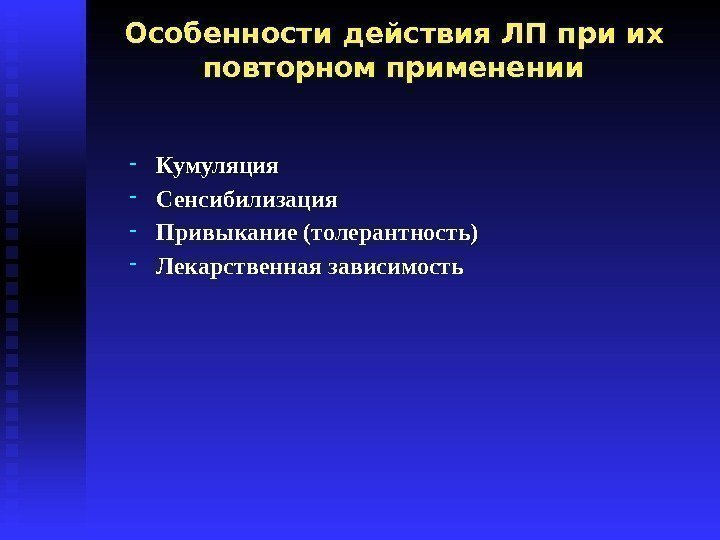 Особенности действия ЛП при их повторном применении

- Кумуляция
- Сенсибилизация
- Привыкание (толерантность)
- Лекарственная зависимость